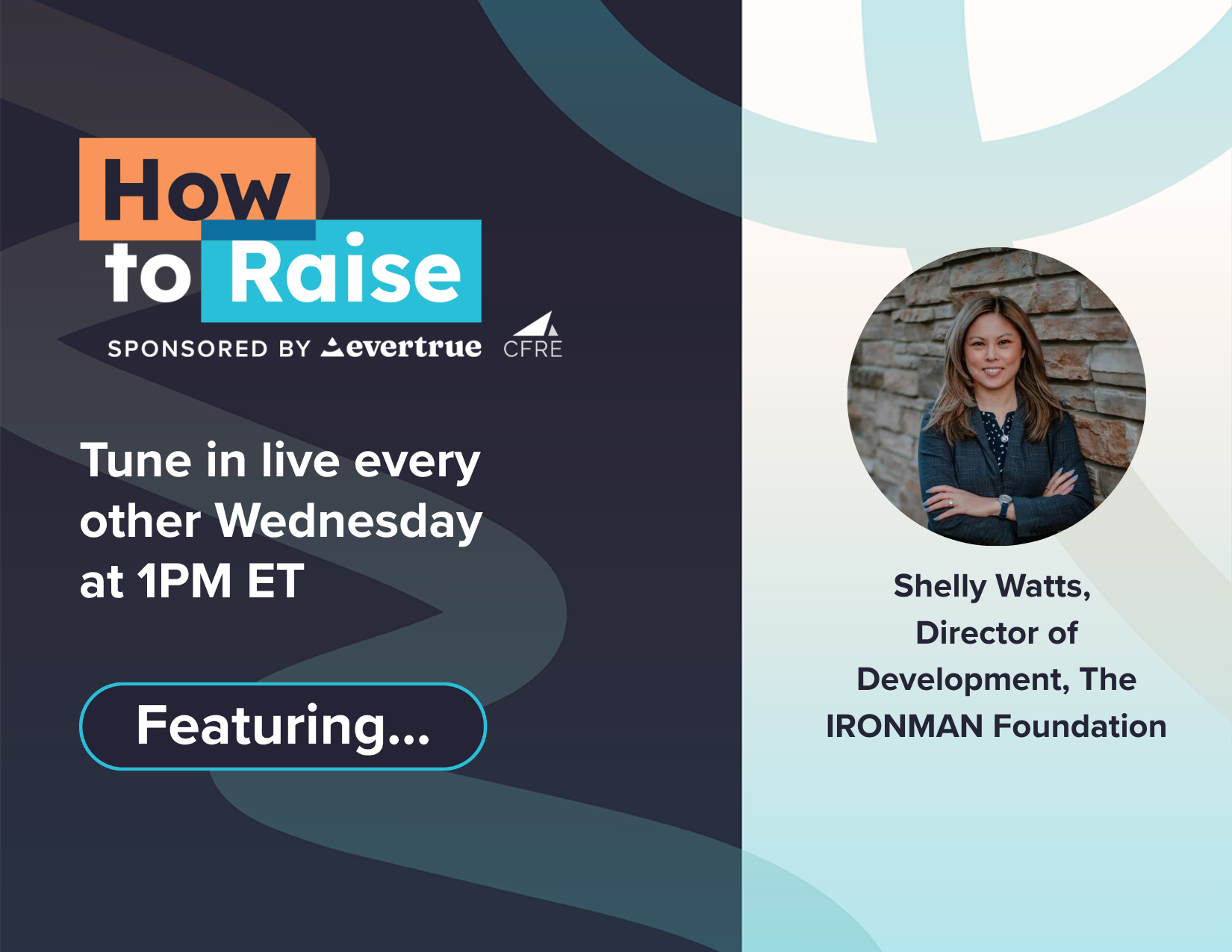 How to Raise

SPONSORED BY evertrue CFRE

Tune in live every other Wednesday at 1PM ET

Featuring...

Shelly Watts, Director of Development, The IRONMAN Foundation